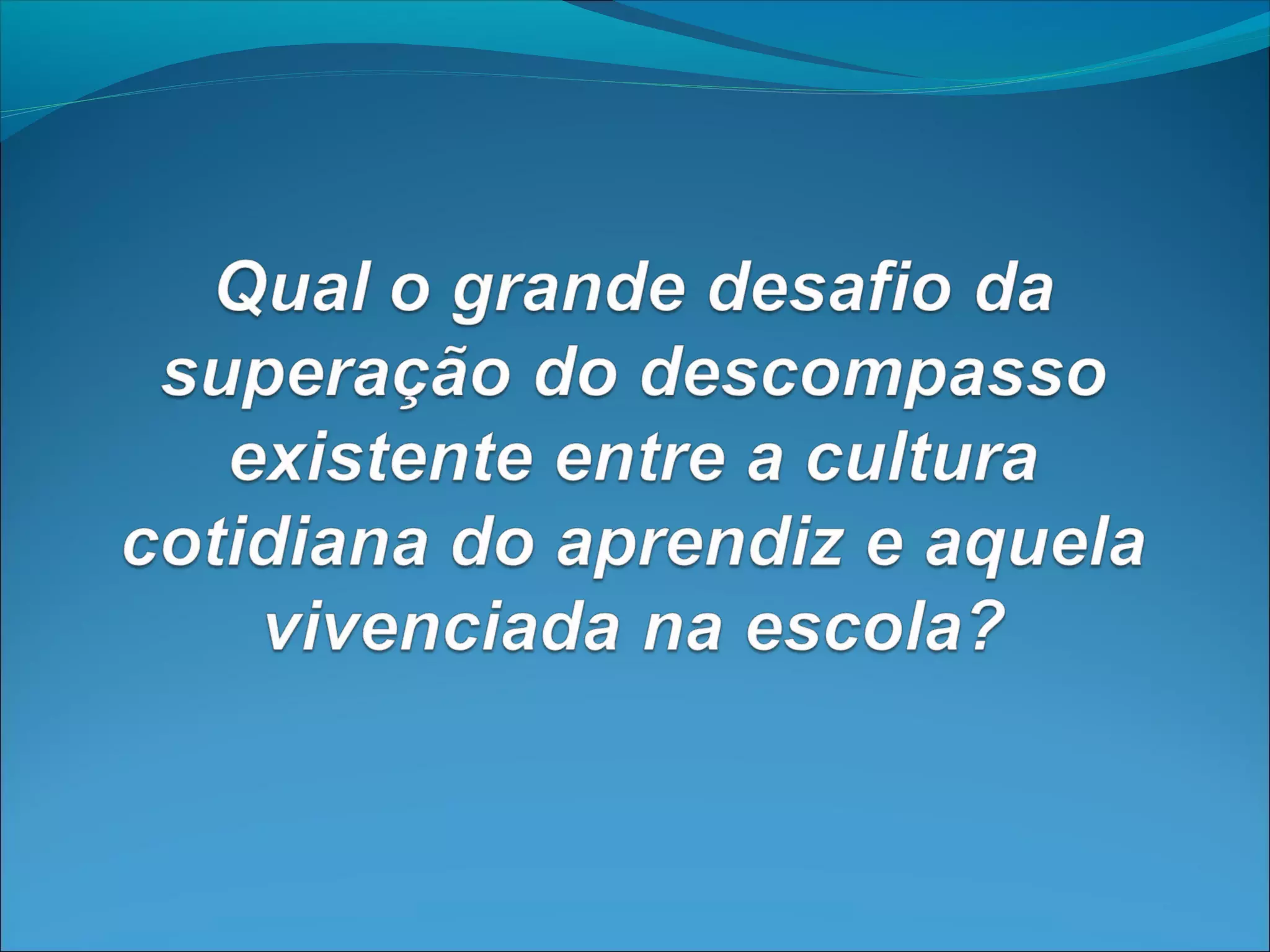 Qual o grande desafio da superação do descompasso existente entre a cultura cotidiana do aprendiz e aquela vivenciada na escola?